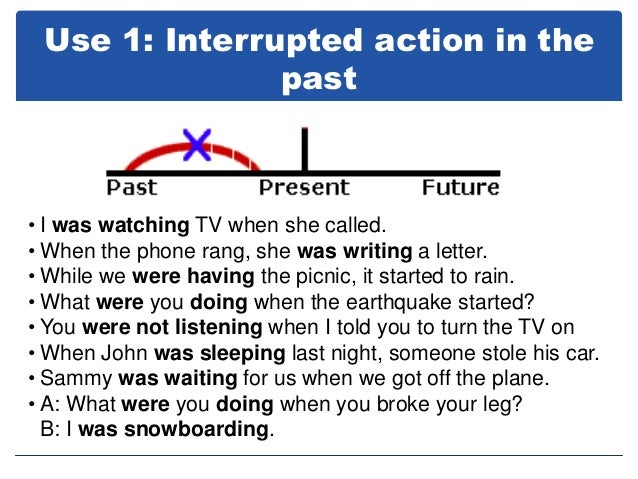 Use 1: Interrupted action in the past

Past Present Future

• I was watching TV when she called.
• When the phone rang, she was writing a letter.
• While we were having the picnic, it started to rain.
• What were you doing when the earthquake started?
• You were not listening when I told you to turn the TV on
• When John was sleeping last night, someone stole his car.
• Sammy was waiting for us when we got off the plane.
• A: What were you doing when you broke your leg?
B: I was snowboarding.